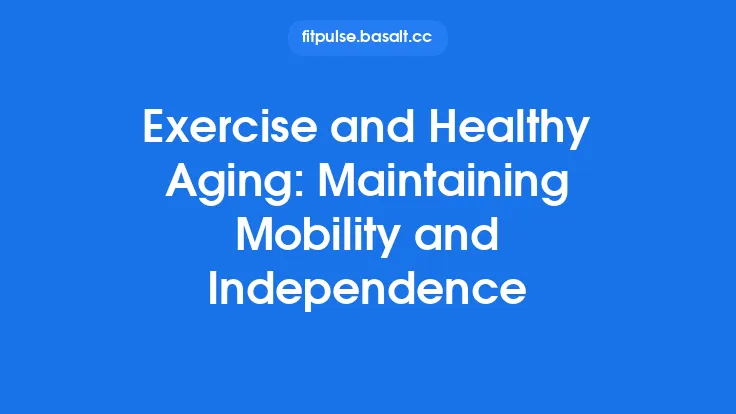 fitpulse.basalt.cc

Exercise and Healthy Aging: Maintaining Mobility and Independence